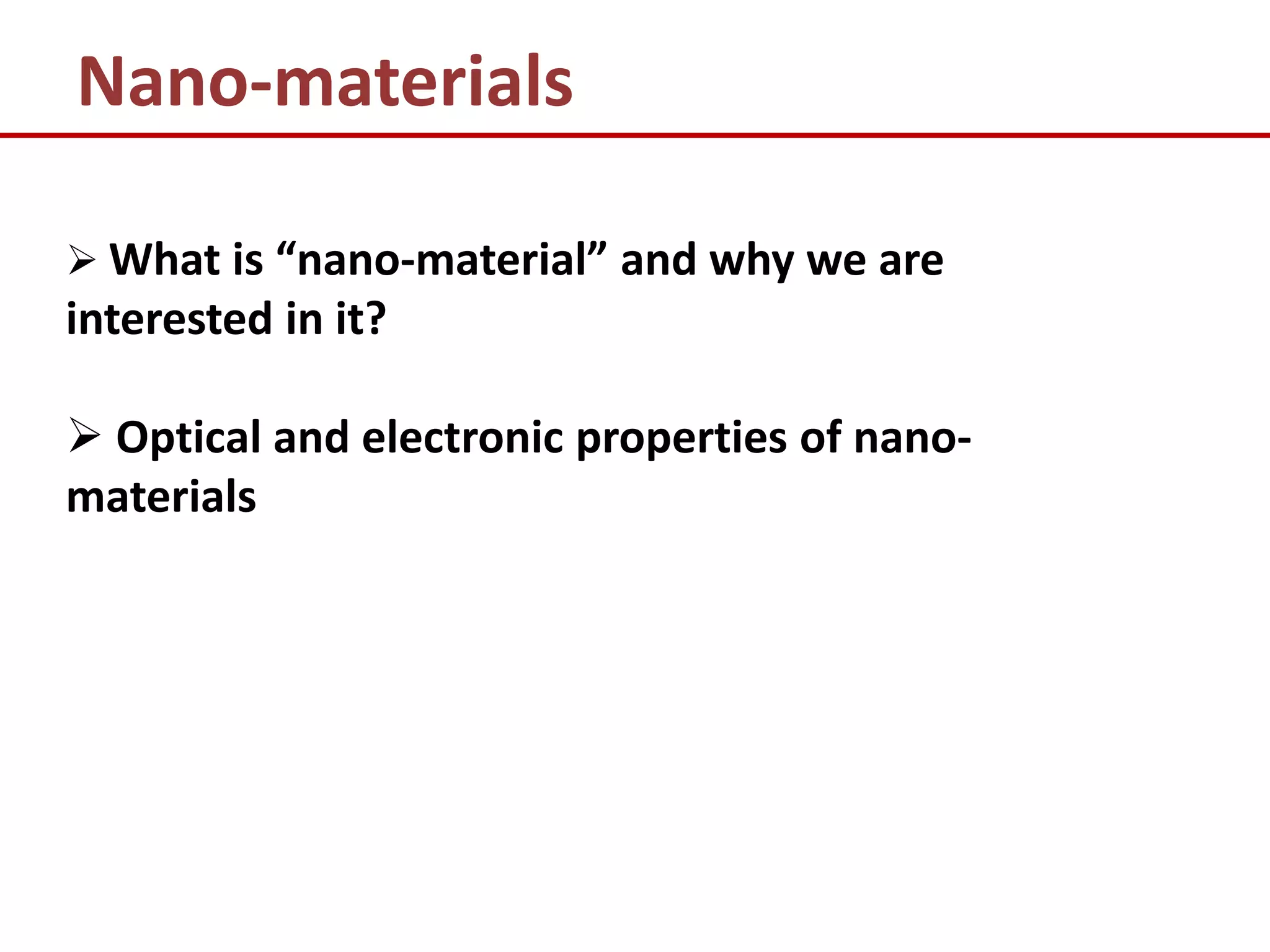 Nano-materials

➢ What is “nano-material” and why we are interested in it?

➢ Optical and electronic properties of nano-materials